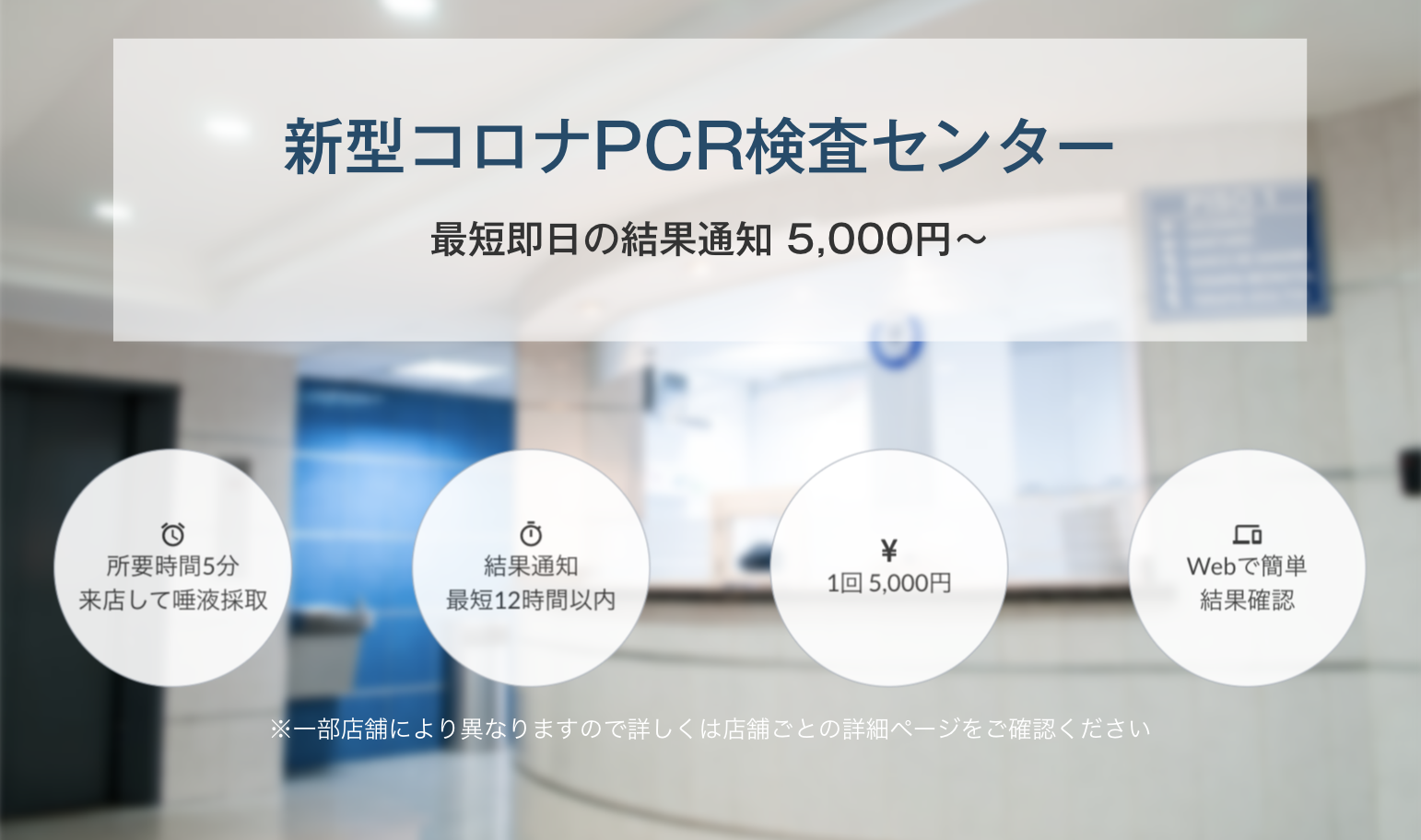 新型コロナPCR検査センター

最短即日の結果通知 5,000円〜

所要時間5分
来店して唾液採取

結果通知
最短12時間以内

¥
1回 5,000円

Webで簡単
結果確認

※一部店舗により異なりますので詳しくは店舗ごとの詳細ページをご確認ください